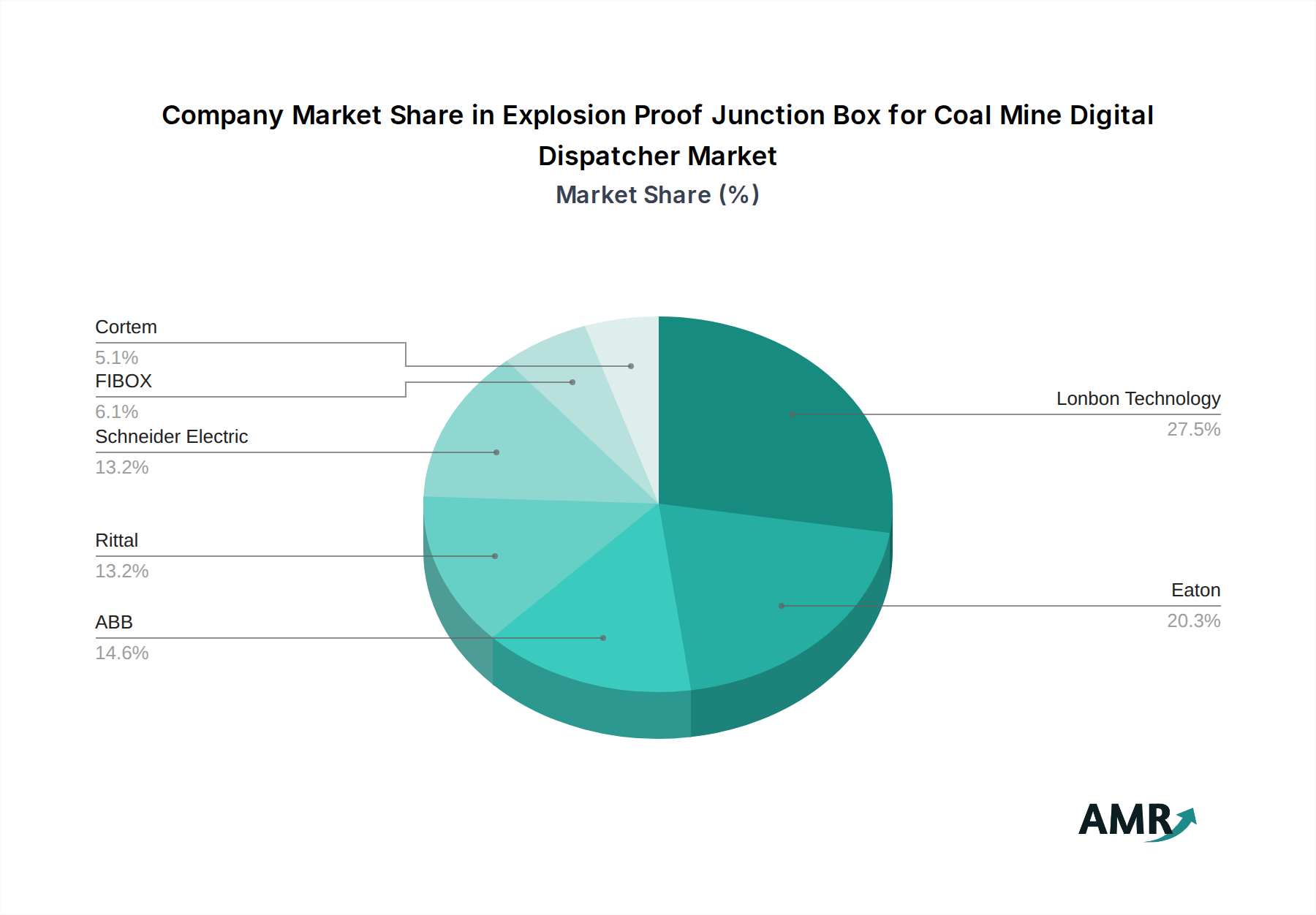 Company Market Share in Explosion Proof Junction Box for Coal Mine Digital Dispatcher Market
Market Share (%)

Cortem
5.1%
FIBOX
6.1%
Schneider Electric
13.2%
Rittal
13.2%
ABB
14.6%
Lonbon Technology
27.5%
Eaton
20.3%

AMR